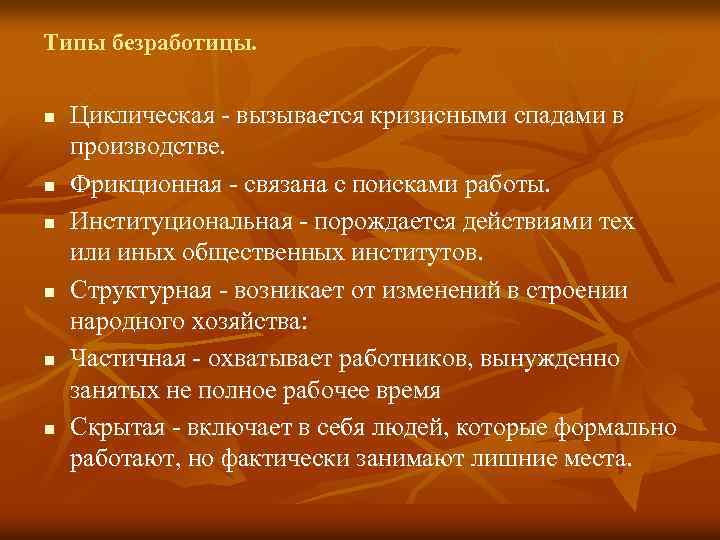 Типы безработицы.

- Циклическая - вызывается кризисными спадами в производстве.
- Фрикционная - связана с поисками работы.
- Институциональная - порождается действиями тех или иных общественных институтов.
- Структурная - возникает от изменений в строении народного хозяйства:
- Частичная - охватывает работников, вынужденно занятых не полное рабочее время
- Скрытая - включает в себя людей, которые формально работают, но фактически занимают лишние места.